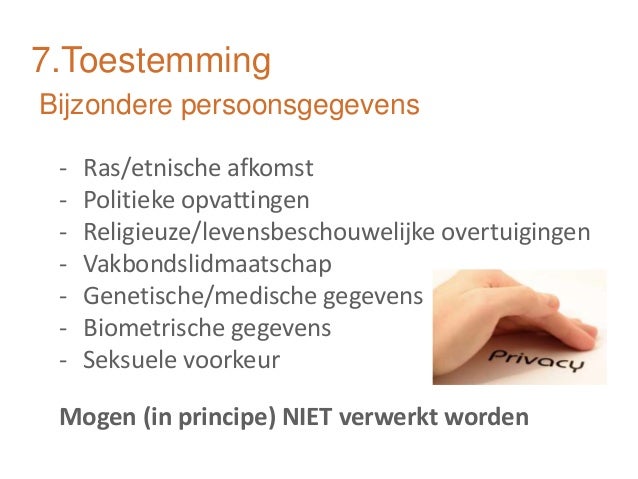 7.Toestemming
Bijzondere persoonsgegevens

- Ras/etnische afkomst
- Politieke opvattingen
- Religieuze/levensbeschouwelijke overtuigingen
- Vakbondslidmaatschap
- Genetische/medische gegevens
- Biometrische gegevens
- Seksuele voorkeur

Privacy

Mogen (in principe) NIET verwerkt worden